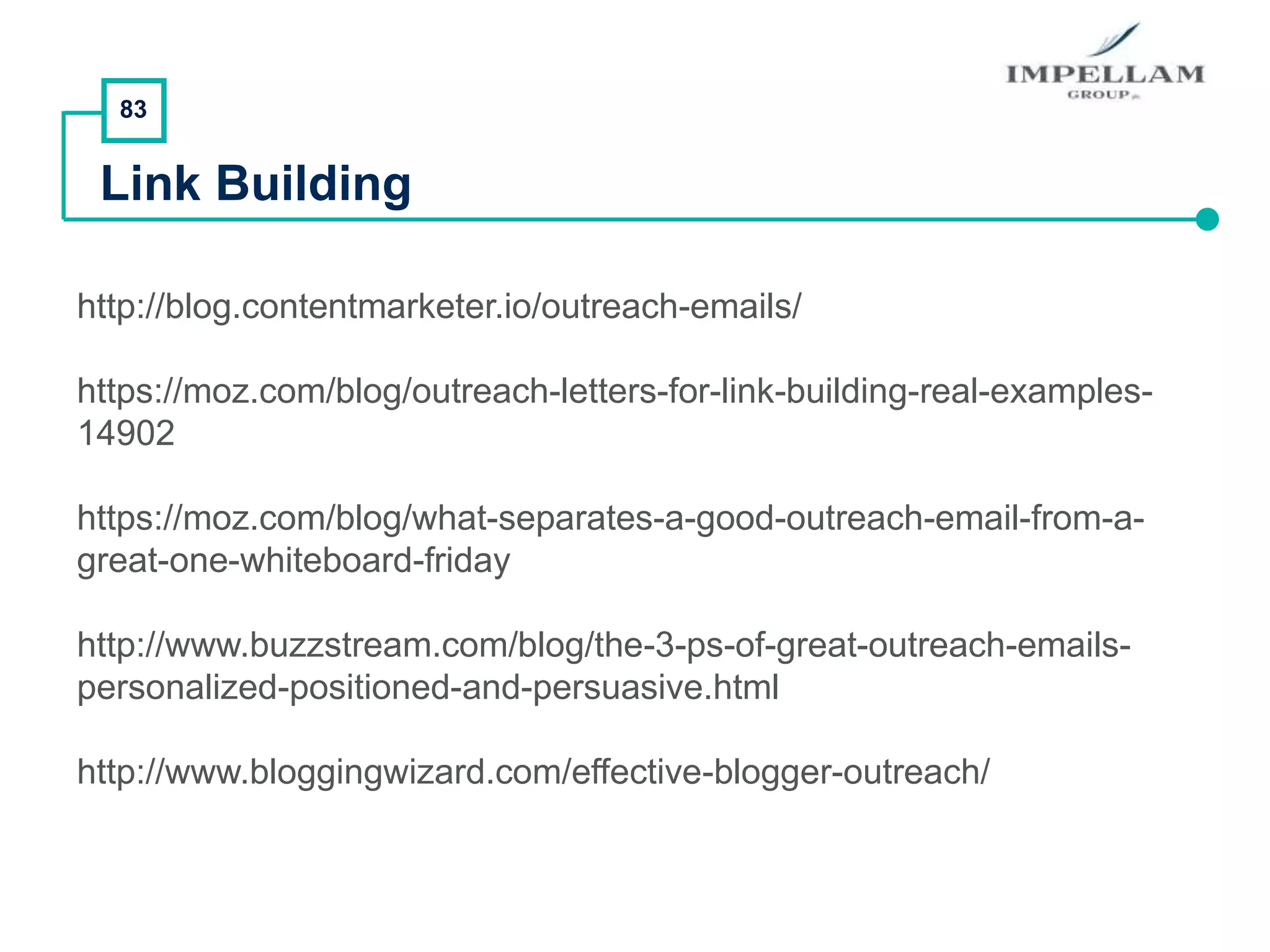 IMPELLAM
GROUP

83

Link Building

http://blog.contentmarketer.io/outreach-emails/

https://moz.com/blog/outreach-letters-for-link-building-real-examples-14902

https://moz.com/blog/what-separates-a-good-outreach-email-from-a-great-one-whiteboard-friday

http://www.buzzstream.com/blog/the-3-ps-of-great-outreach-emails-personalized-positioned-and-persuasive.html

http://www.bloggingwizard.com/effective-blogger-outreach/